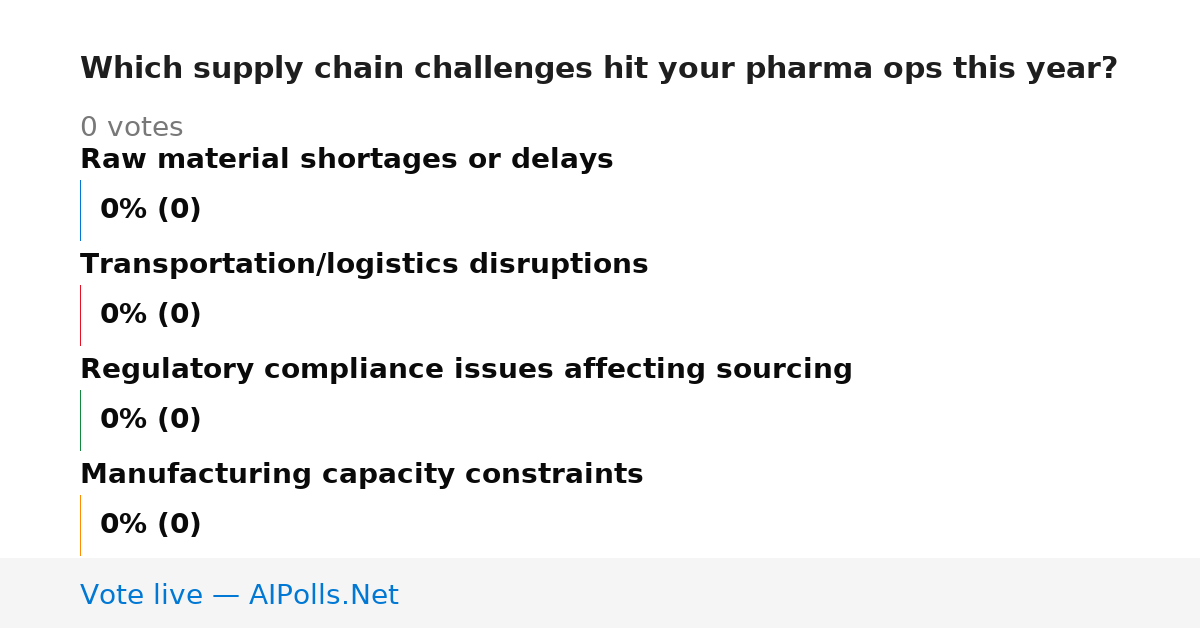 Which supply chain challenges hit your pharma ops this year?

0 votes

Raw material shortages or delays

0% (0)

Transportation/logistics disruptions

0% (0)

Regulatory compliance issues affecting sourcing

0% (0)

Manufacturing capacity constraints

0% (0)

Vote live — AIPolls.Net